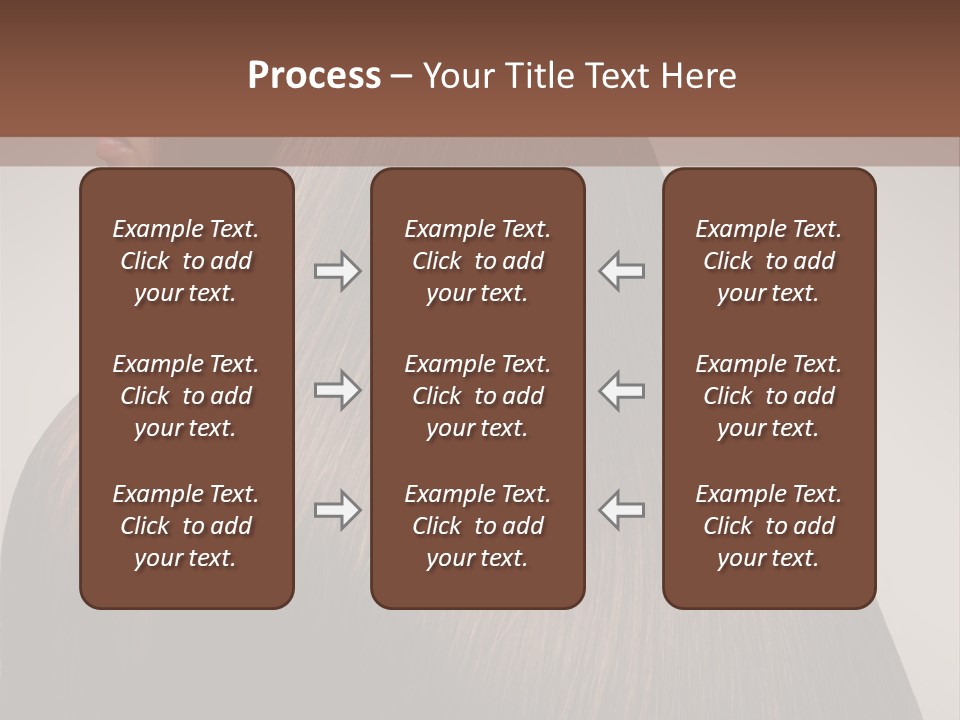 Process – Your Title Text Here

Example Text. Click to add your text.

Example Text. Click to add your text.

Example Text. Click to add your text.

Example Text. Click to add your text.

Example Text. Click to add your text.

Example Text. Click to add your text.

Example Text. Click to add your text.

Example Text. Click to add your text.

Example Text. Click to add your text.